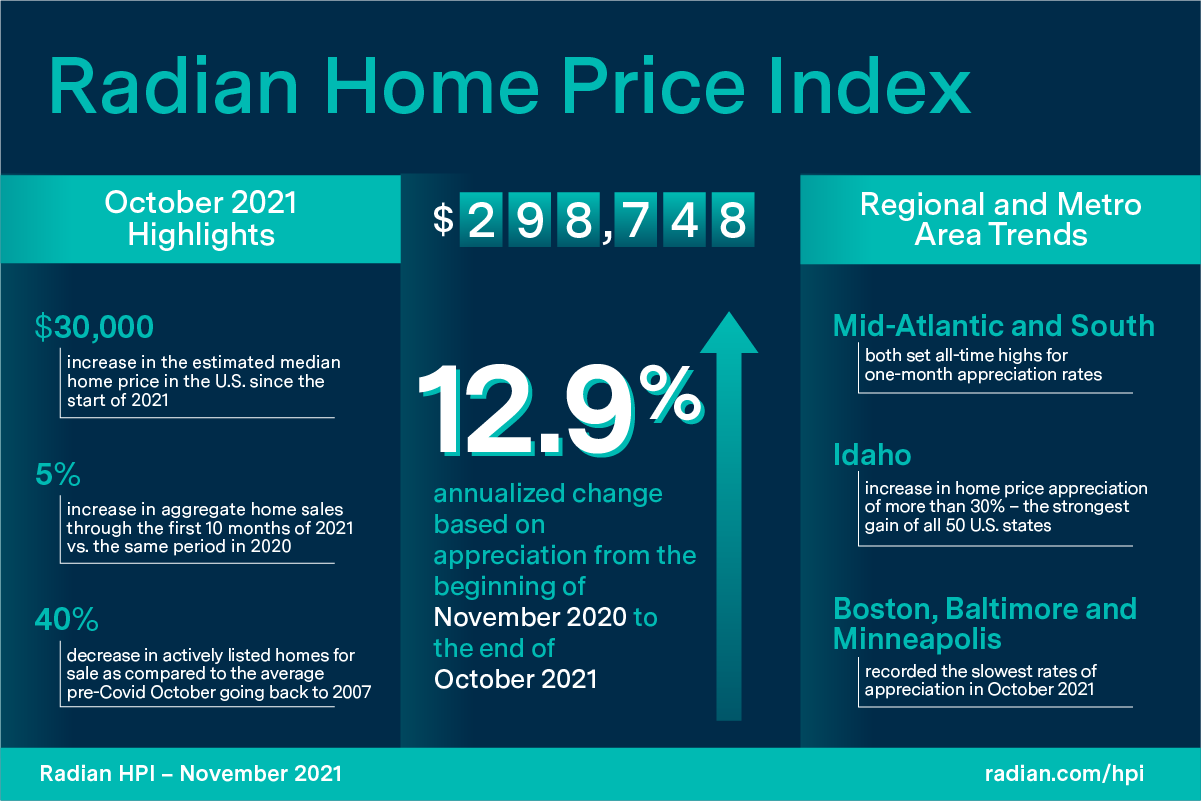 Radian Home Price Index

October 2021 Highlights

$30,000
increase in the estimated median home price in the U.S. since the start of 2021

5%
increase in aggregate home sales through the first 10 months of 2021 vs. the same period in 2020

40%
decrease in actively listed homes for sale as compared to the average pre-Covid October going back to 2007

$298,748

12.9%

annualized change based on appreciation from the beginning of November 2020 to the end of October 2021

Regional and Metro Area Trends

Mid-Atlantic and South
both set all-time highs for one-month appreciation rates

Idaho
increase in home price appreciation of more than 30% – the strongest gain of all 50 U.S. states

Boston, Baltimore and Minneapolis
recorded the slowest rates of appreciation in October 2021

Radian HPI – November 2021

radian.com/hpi